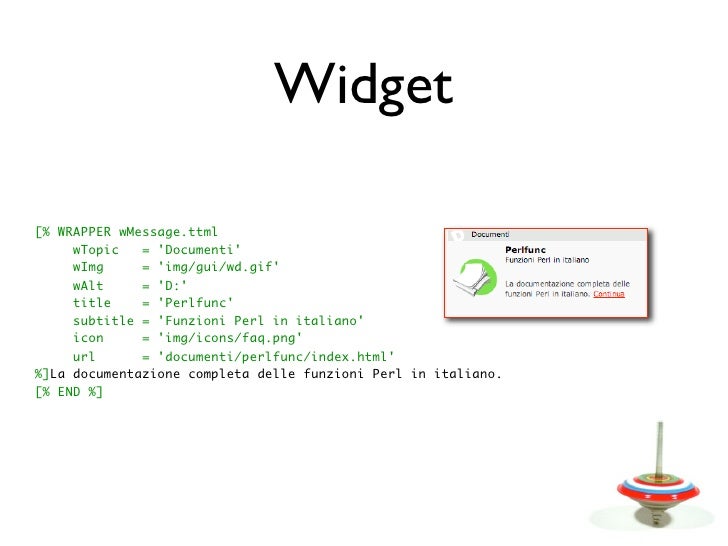 Widget

[% WRAPPER wMessage.ttml
     wTopic   = 'Documenti'
     wImg     = 'img/gui/wd.gif'
     wAlt     = 'D:'
     title    = 'Perlfunc'
     subtitle = 'Funzioni Perl in italiano'
     icon     = 'img/icons/faq.png'
     url      = 'documenti/perlfunc/index.html'
%]La documentazione completa delle funzioni Perl in italiano.
[% END %]

Documenti

Perlfunc
Funzioni Perl in italiano

La documentazione completa delle funzioni Perl in italiano. Continua